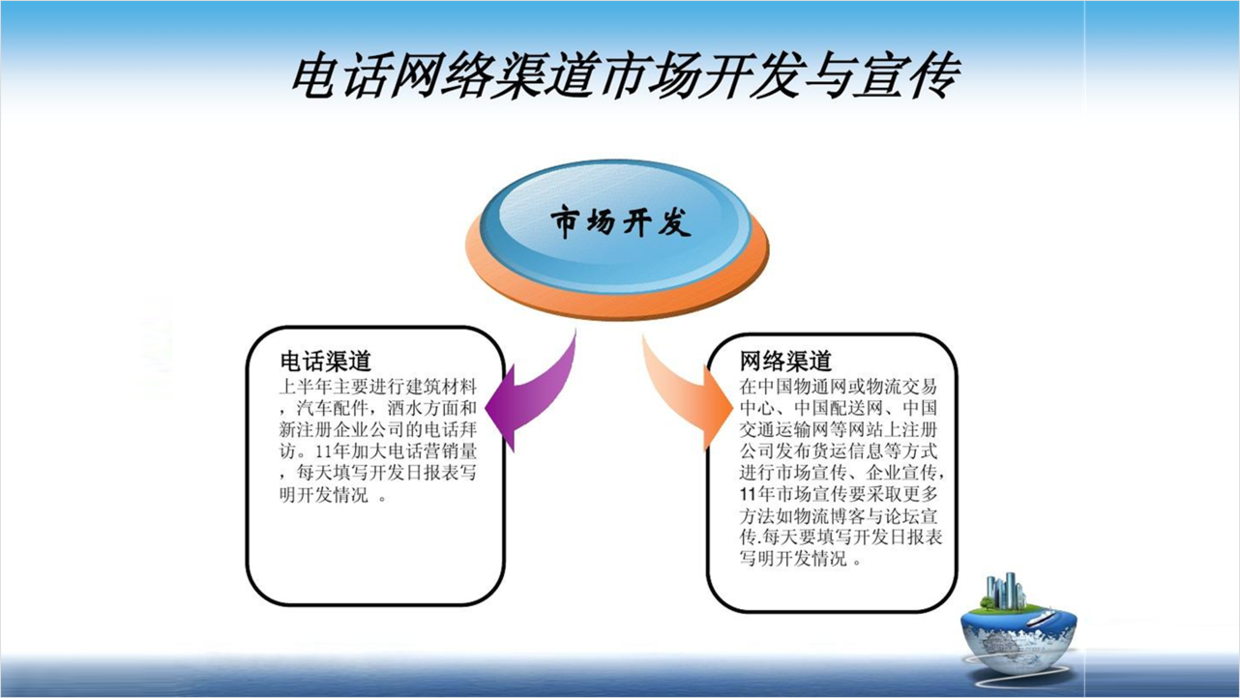 电话网络渠道市场开发与宣传

市场开发

电话渠道
上半年主要进行建筑材料，汽车配件，酒水方面和新注册企业公司的电话拜访。11年加大电话营销量，每天填写开发日报表写明开发情况 。

网络渠道
在中国物通网或物流交易中心、中国配送网、中国交通运输网等网站上注册公司发布货运信息等方式进行市场宣传、企业宣传，11年市场宣传要采取更多方法如物流博客与论坛宣传.每天要填写开发日报表写明开发情况 。